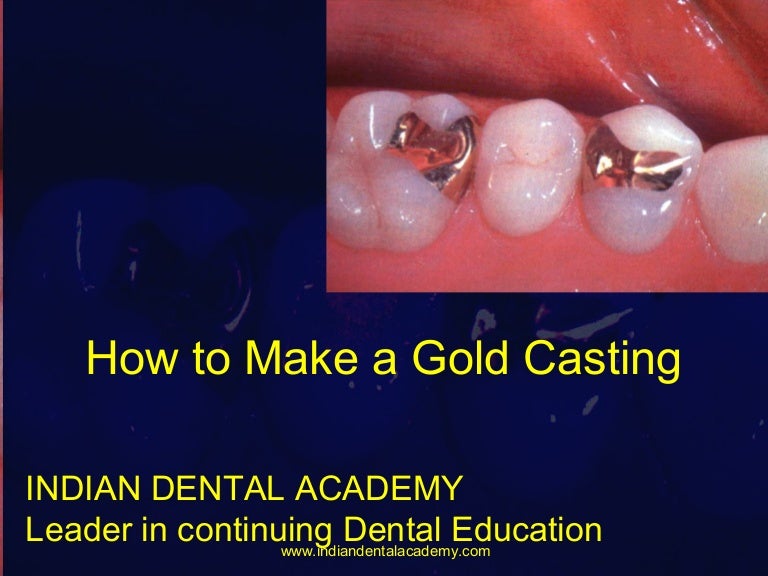 How to Make a Gold Casting

INDIAN DENTAL ACADEMY
Leader in continuing Dental Education

www.indiandentalacademy.com